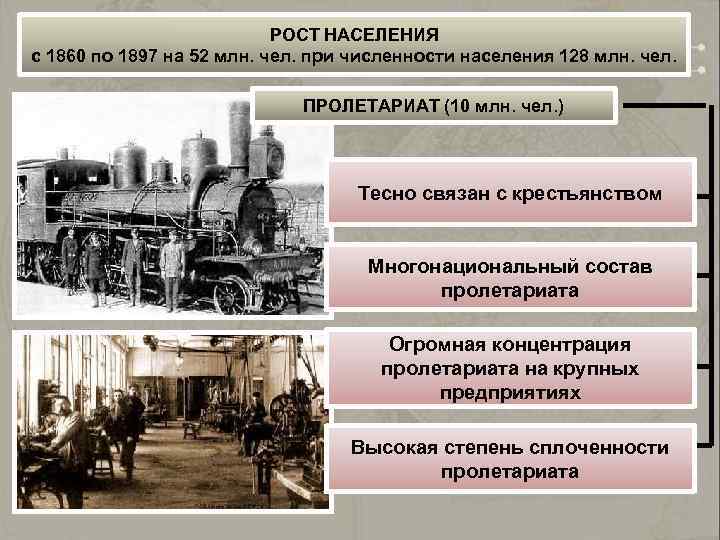 РОСТ НАСЕЛЕНИЯ
с 1860 по 1897 на 52 млн. чел. при численности населения 128 млн. чел.

ПРОЛЕТАРИАТ (10 млн. чел.)

Тесно связан с крестьянством

Многонациональный состав пролетариата

Огромная концентрация пролетариата на крупных предприятиях

Высокая степень сплоченности пролетариата